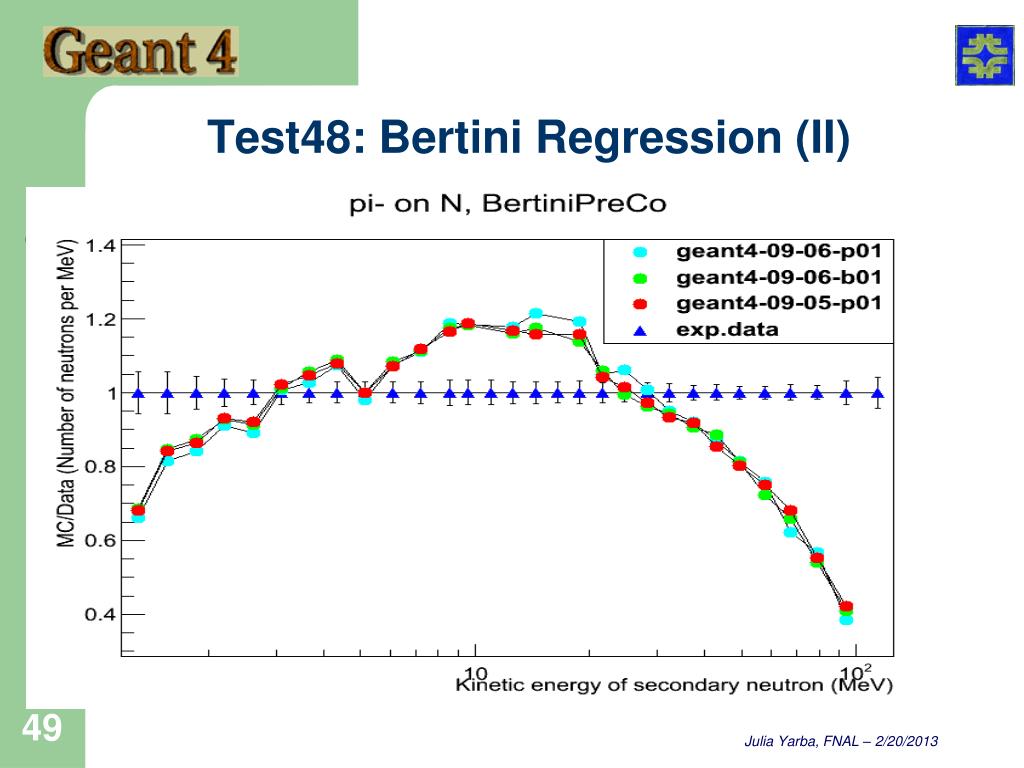 Geant 4

Test48: Bertini Regression (II)

pi- on N, BertiniPreCo

geant4-09-06-p01
geant4-09-06-b01
geant4-09-05-p01
exp.data

MC/Data (Number of neutrons per MeV)

1.4
1.2
1
0.8
0.6
0.4

10
$10^2$

Kinetic energy of secondary neutron (MeV)

49

Julia Yarba, FNAL – 2/20/2013